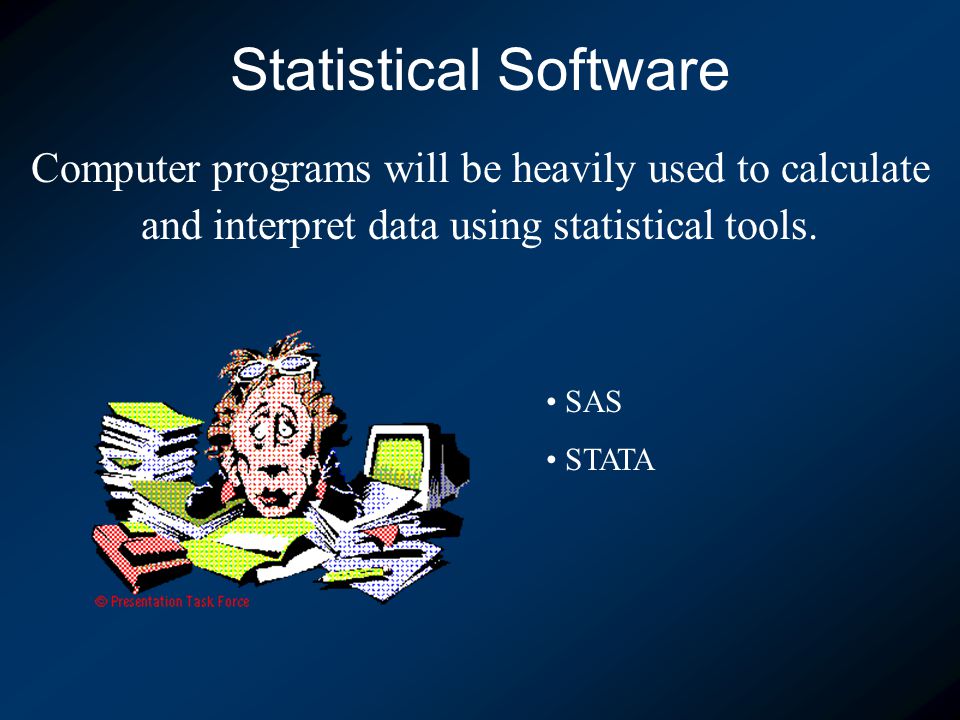 Statistical Software

Computer programs will be heavily used to calculate and interpret data using statistical tools.

© Presentation Task Force

• SAS
• STATA